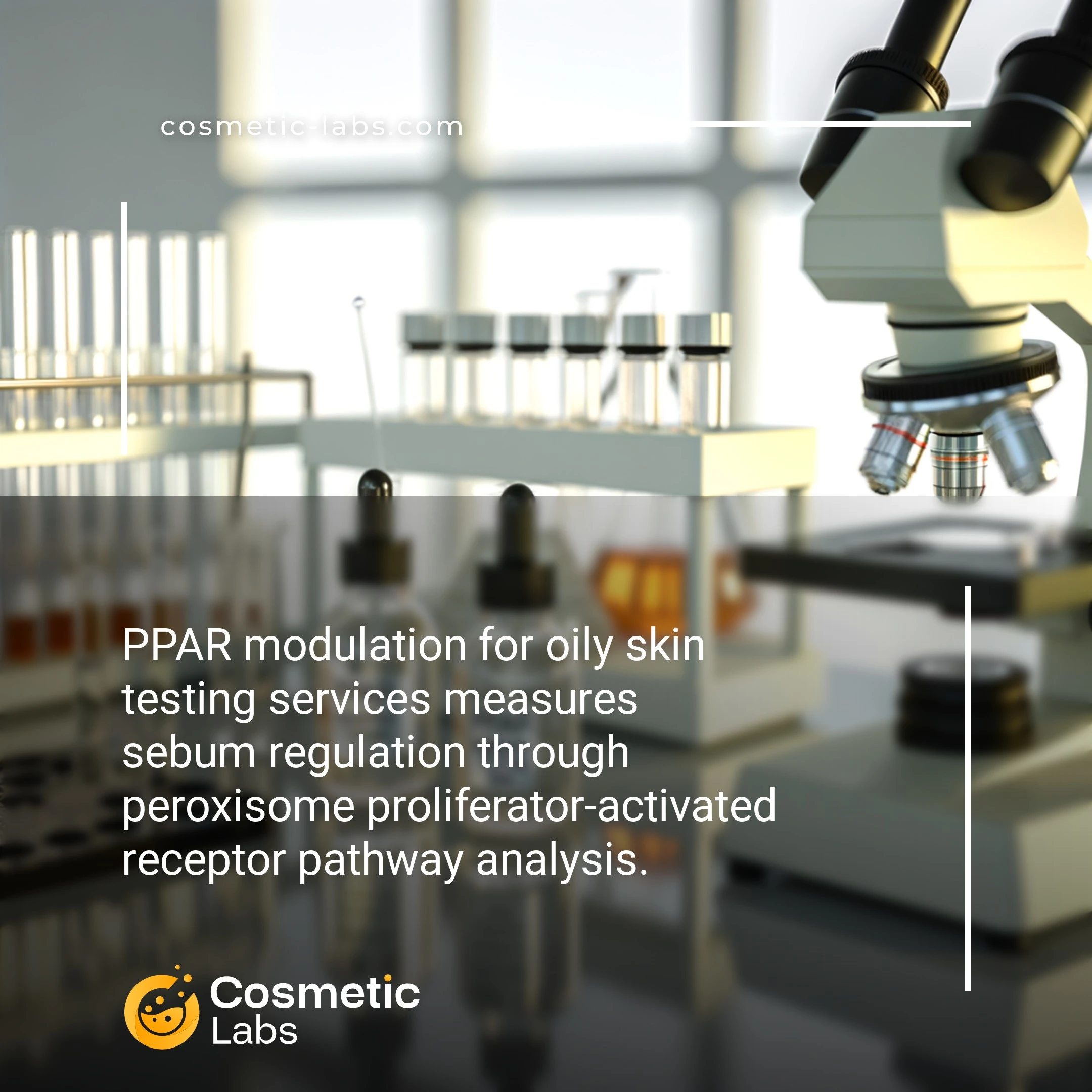 cosmetic-labs.com

PPAR modulation for oily skin testing services measures sebum regulation through peroxisome proliferator-activated receptor pathway analysis.

Cosmetic Labs